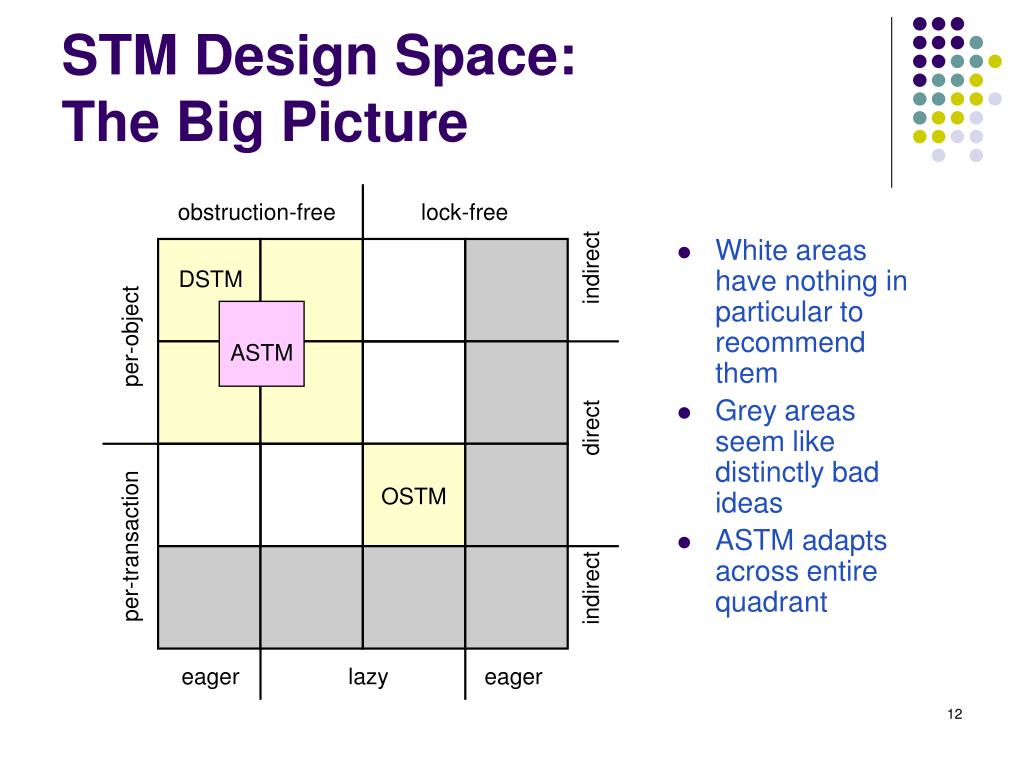 STM Design Space:
The Big Picture

obstruction-free

lock-free

per-object

per-transaction

DSTM

ASTM

OSTM

indirect

direct

indirect

eager

lazy

eager

- White areas have nothing in particular to recommend them
- Grey areas seem like distinctly bad ideas
- ASTM adapts across entire quadrant

12